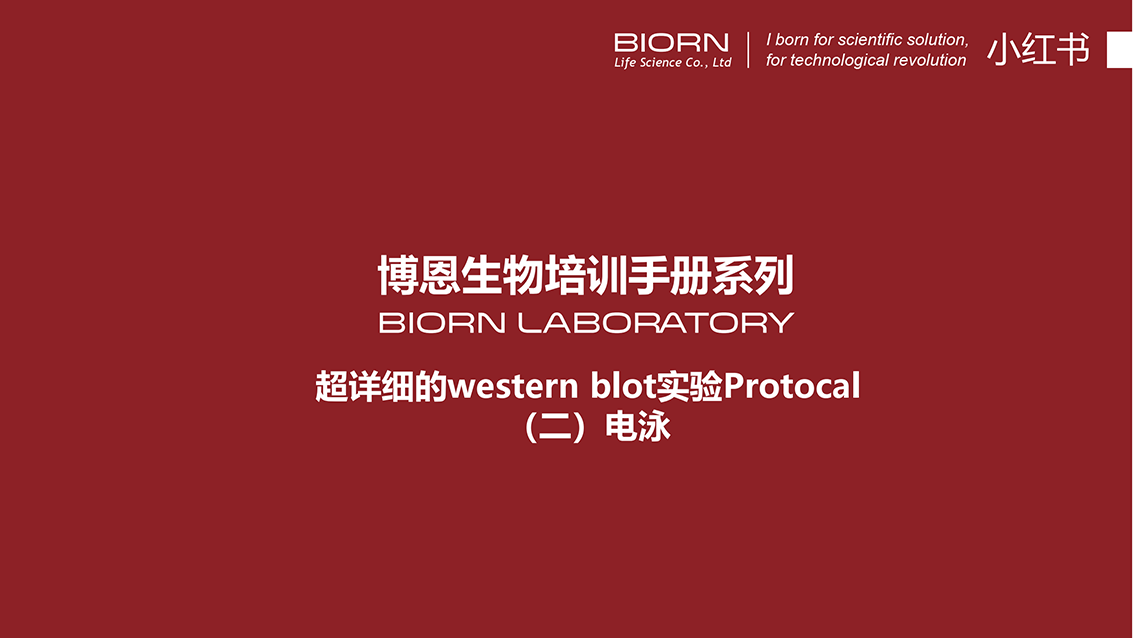 BIORN
Life Science Co., Ltd

I born for scientific solution,
for technological revolution

小红书

博恩生物培训手册系列
BIORN LABORATORY

超详细的western blot实验Protocal
（二）电泳